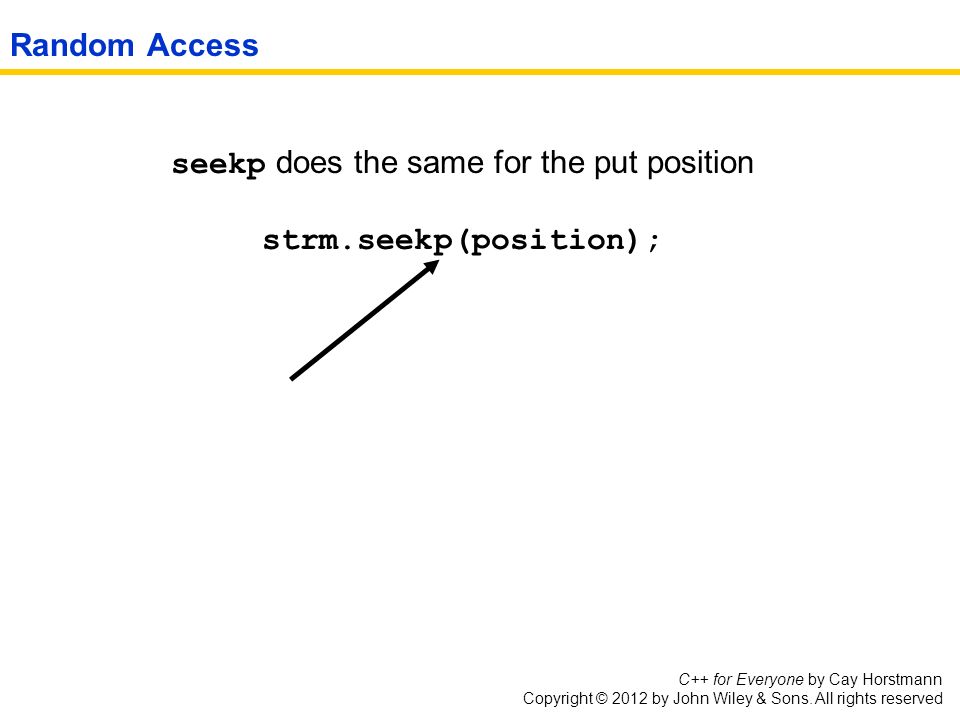 Random Access

seekp does the same for the put position

strm.seekp(position);

C++ for Everyone by Cay Horstmann
Copyright © 2012 by John Wiley & Sons. All rights reserved